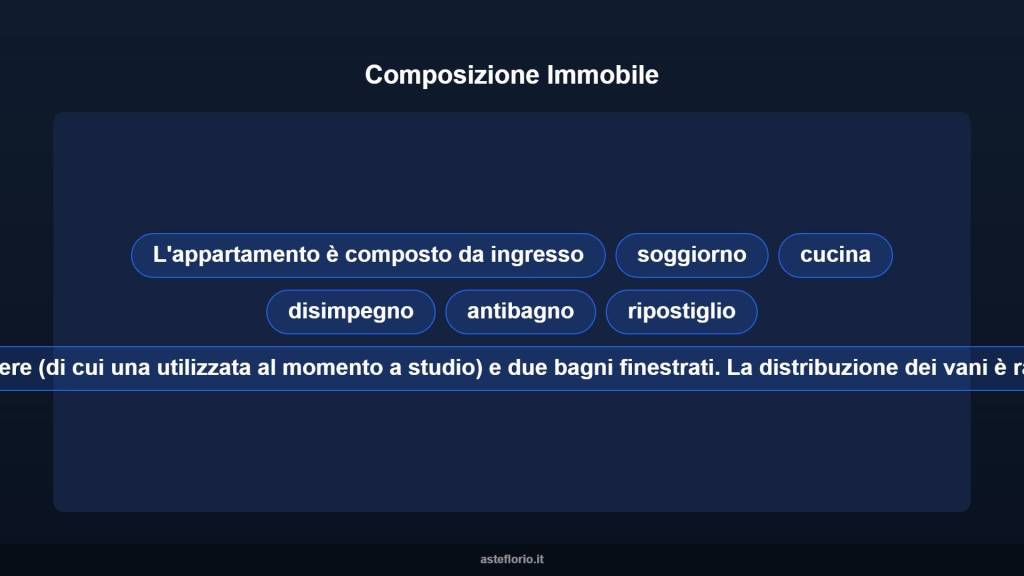 Composizione Immobile

L'appartamento è composto da ingresso

soggiorno

cucina

disimpegno

antibagno

ripostiglio

ere (di cui una utilizzata al momento a studio) e due bagni finestrati. La distribuzione dei vani è ra

asteflorio.it